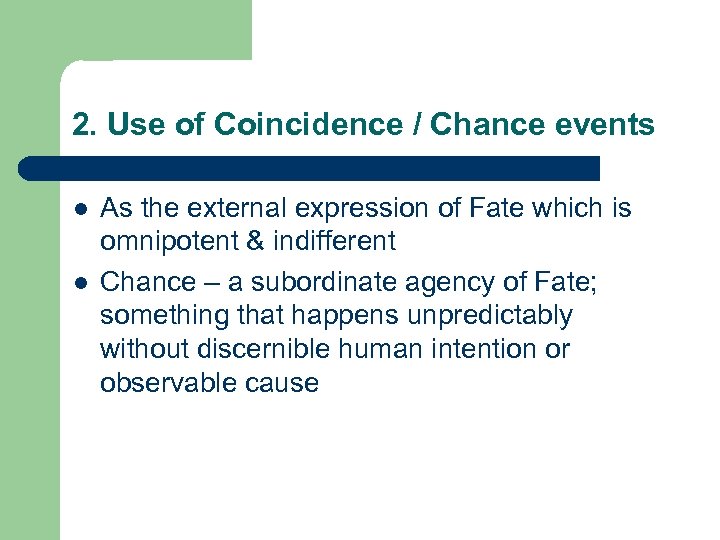 2. Use of Coincidence / Chance events

- As the external expression of Fate which is omnipotent & indifferent
- Chance – a subordinate agency of Fate; something that happens unpredictably without discernible human intention or observable cause